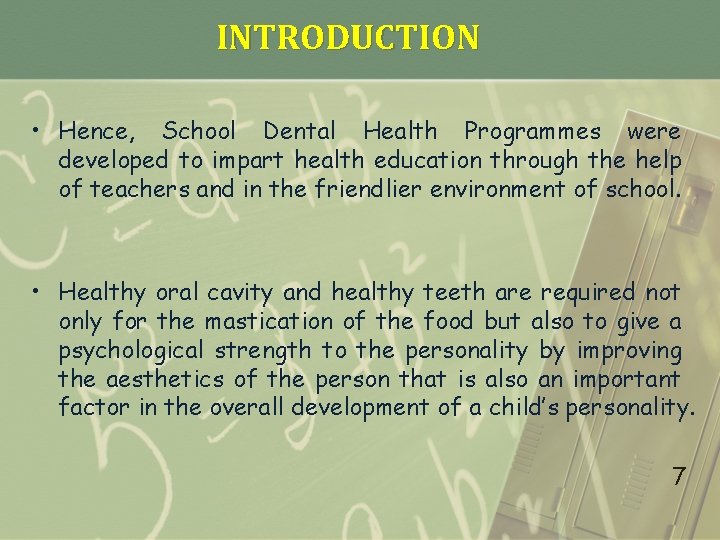 INTRODUCTION

• Hence, School Dental Health Programmes were developed to impart health education through the help of teachers and in the friendlier environment of school.

• Healthy oral cavity and healthy teeth are required not only for the mastication of the food but also to give a psychological strength to the personality by improving the aesthetics of the person that is also an important factor in the overall development of a child's personality.

7